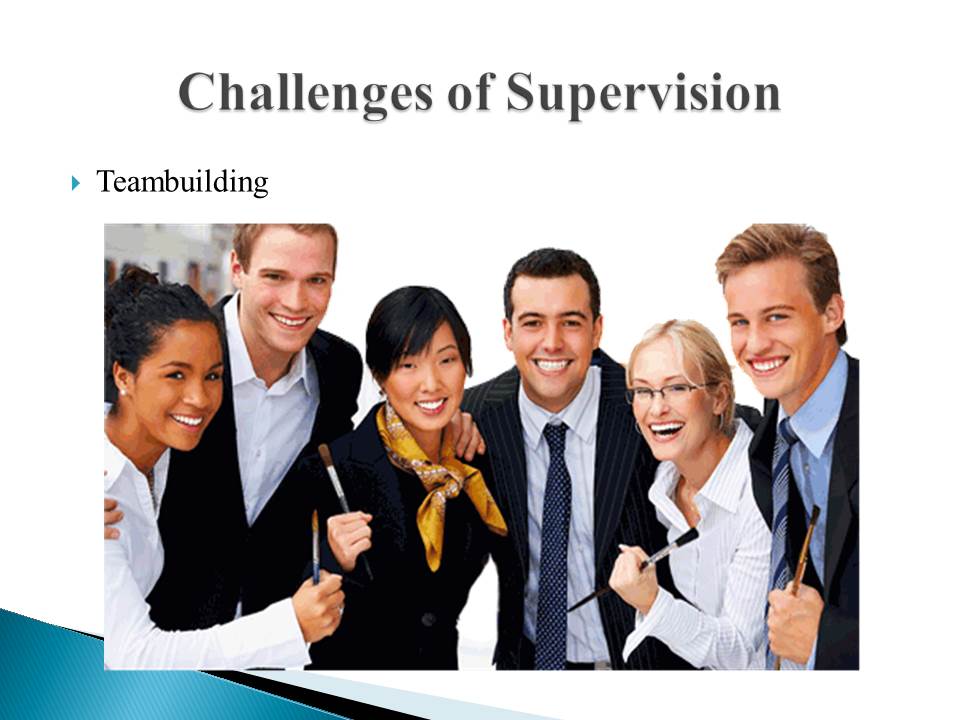 Challenges of Supervision

Teambuilding